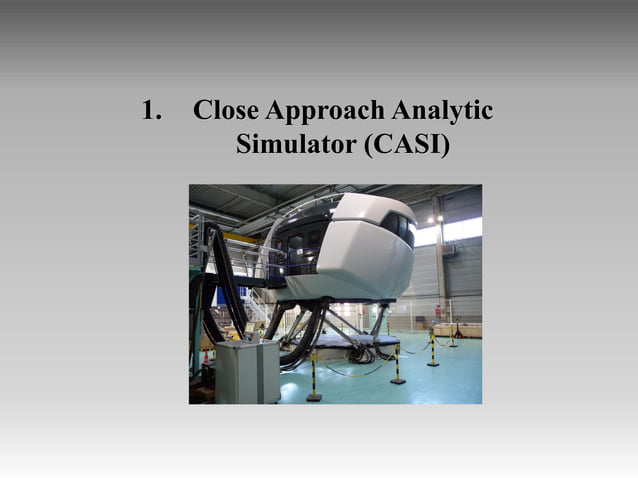 1. Close Approach Analytic Simulator (CASI)